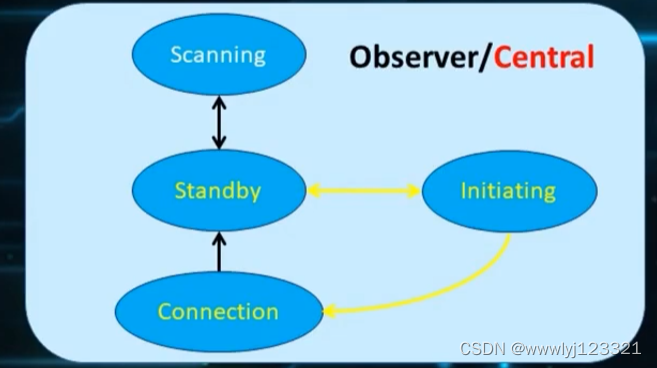 Scanning

Observer/Central

Standby

Initiating

Connection

CSDN @wwwlyj123321